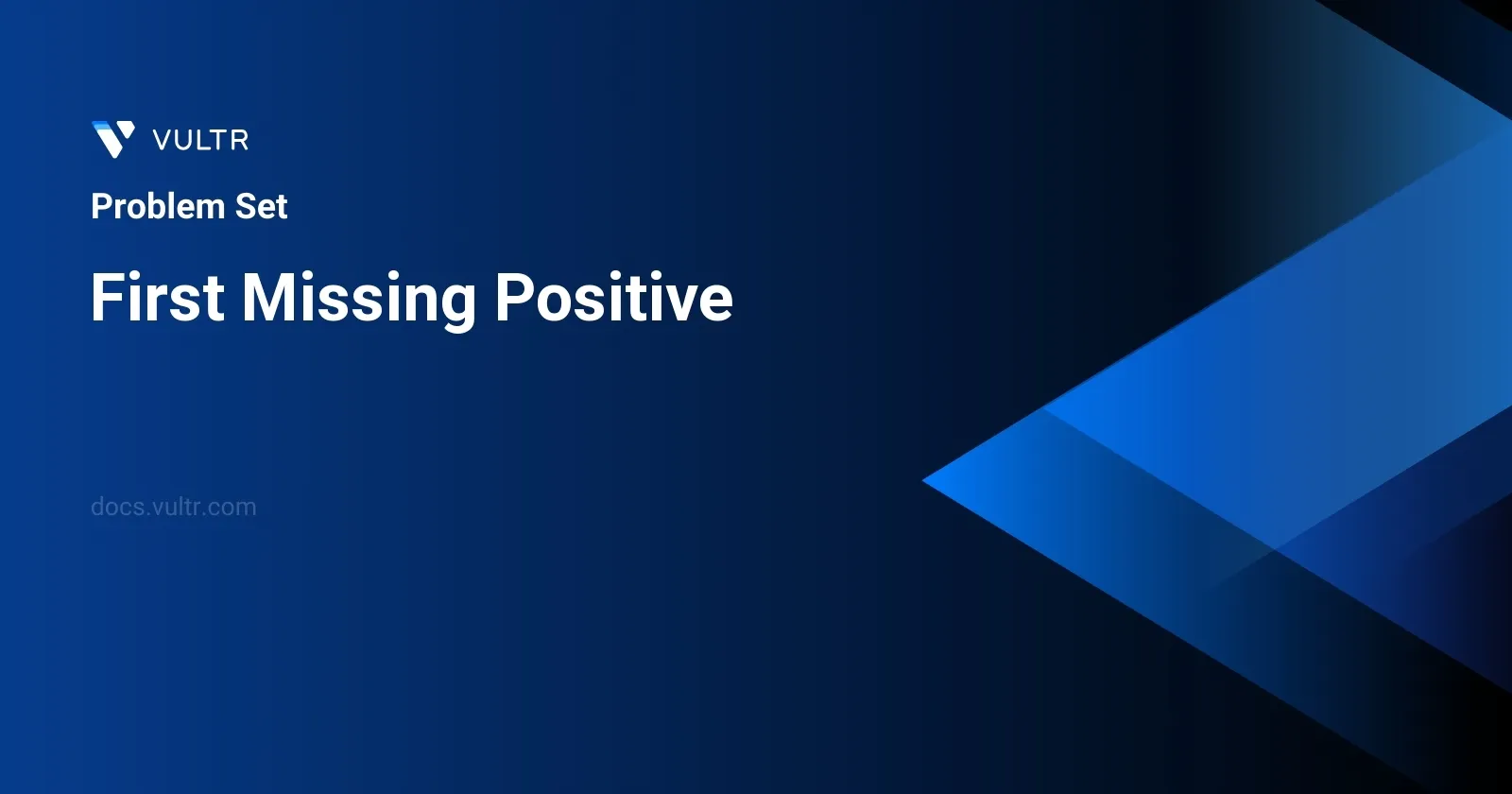 VULTR

Problem Set

First Missing Positive

docs.vultr.com